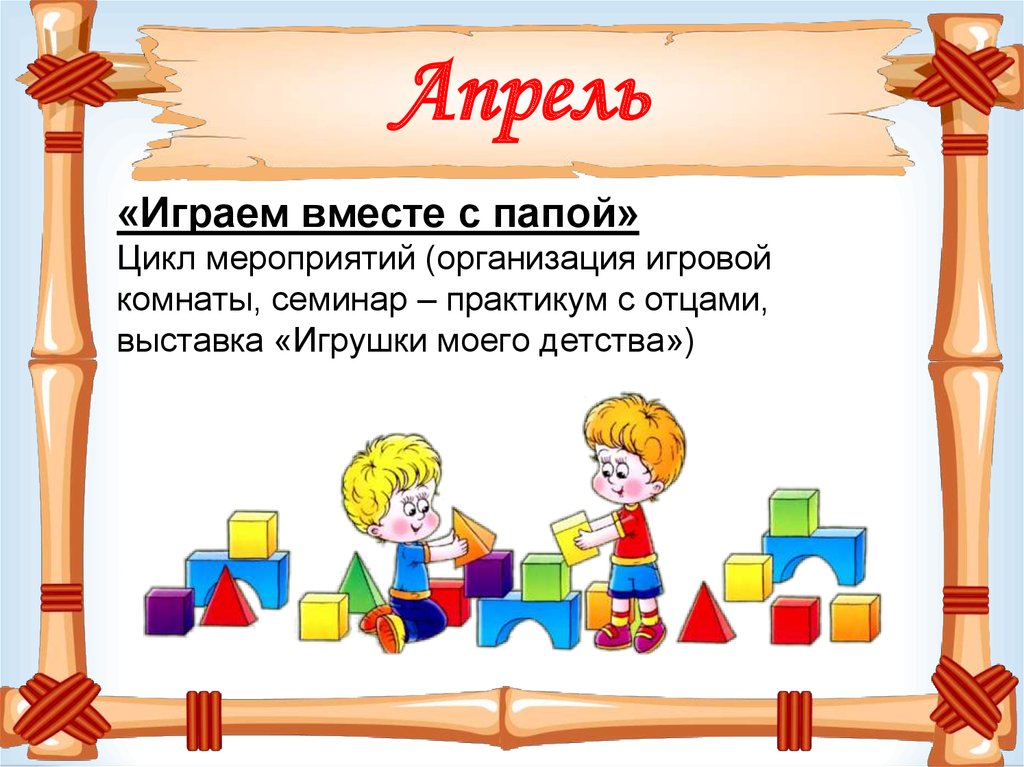 Апрель

«Играем вместе с папой»
Цикл мероприятий (организация игровой комнаты, семинар – практикум с отцами, выставка «Игрушки моего детства»)